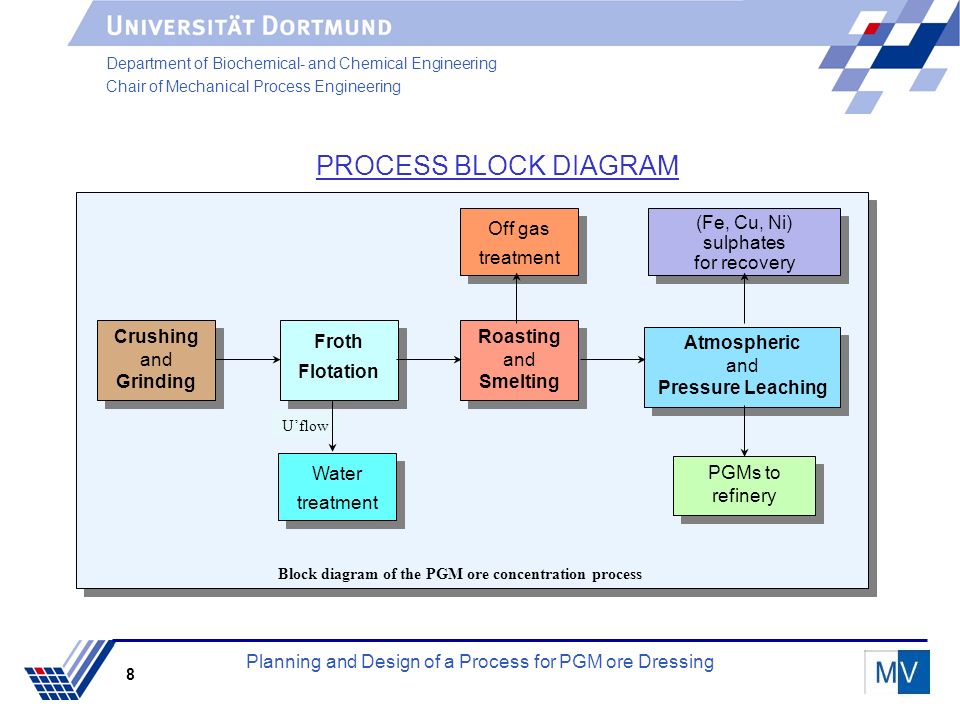 UNIVERSITÄT DORTMUND

Department of Biochemical- and Chemical Engineering
Chair of Mechanical Process Engineering

PROCESS BLOCK DIAGRAM

Off gas treatment

(Fe, Cu, Ni) sulphates for recovery

Crushing and Grinding

Froth Flotation

Roasting and Smelting

Atmospheric and Pressure Leaching

U'flow

Water treatment

PGMs to refinery

Block diagram of the PGM ore concentration process

8

Planning and Design of a Process for PGM ore Dressing

MV